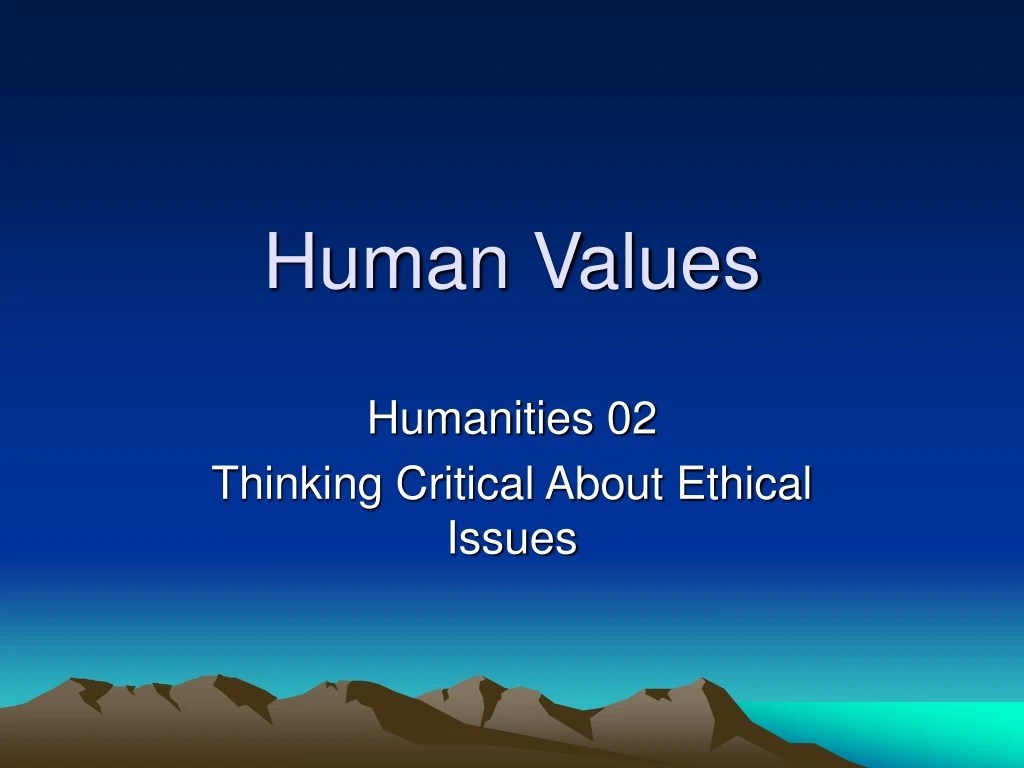 Human Values

Humanities 02
Thinking Critical About Ethical Issues